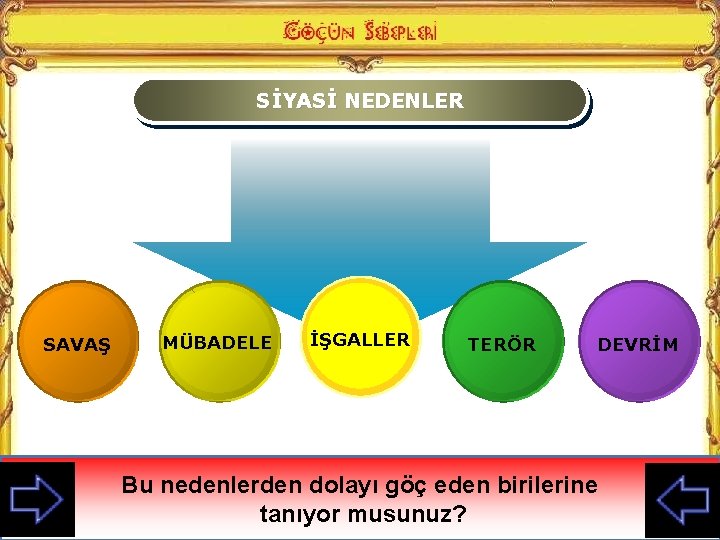 GÖÇÜN SEBEPLERİ

SİYASİ NEDENLER

SAVAŞ

MÜBADELE

İŞGALLER

TERÖR

DEVRİM

Bu nedenlerden dolayı göç eden birilerine tanıyor musunuz?